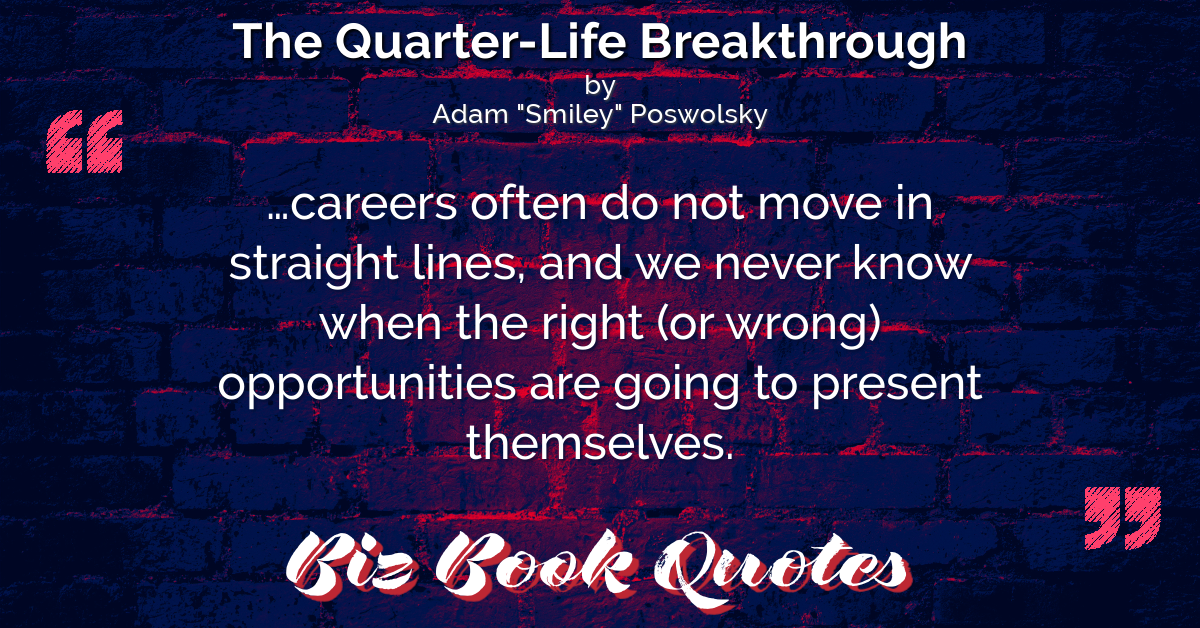 The Quarter-Life Breakthrough
by
Adam "Smiley" Poswolsky

“

...careers often do not move in straight lines, and we never know when the right (or wrong) opportunities are going to present themselves.

”

Biz Book Quotes